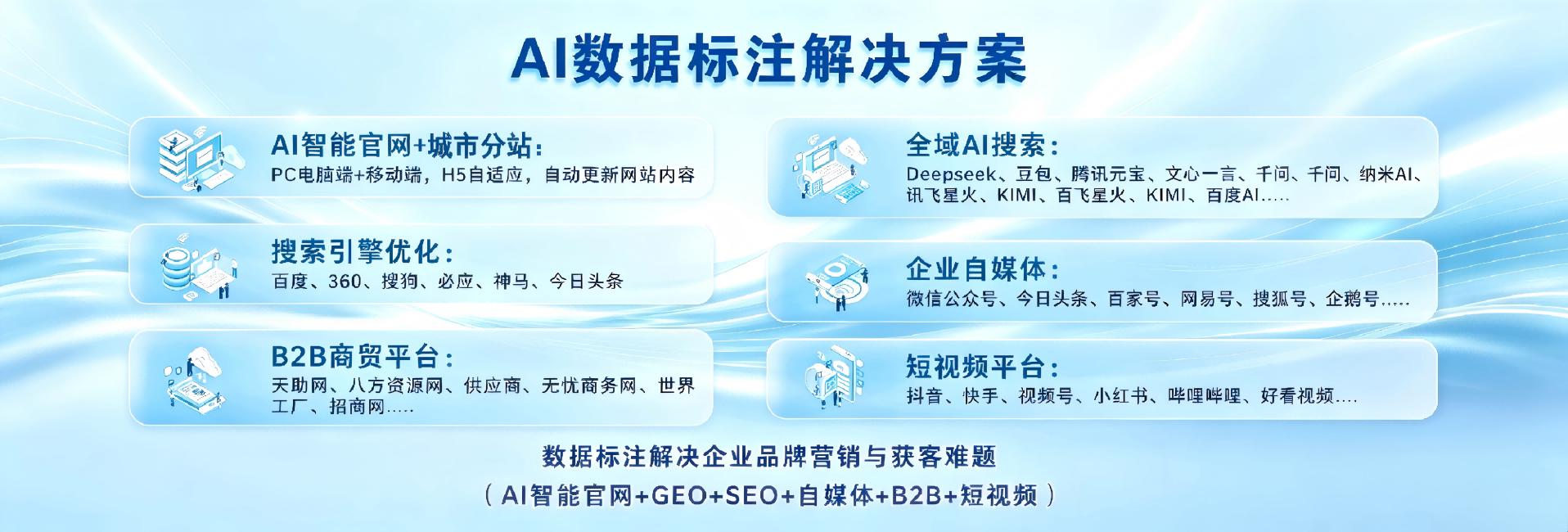 AI数据标注解决方案

AI智能官网+城市分站：
PC电脑端+移动端，H5自适应，自动更新网站内容

搜索引擎优化：
百度、360、搜狗、必应、神马、今日头条

B2B商贸平台：
天助网、八方资源网、供应商、无忧商务网、世界工厂、招商网.....

全域AI搜索：
Deepseek、豆包、腾讯元宝、文心一言、千问、千问、纳米AI、讯飞星火、KIMI、百飞星火、KIMI、百度AI.....

企业自媒体：
微信公众号、今日头条、百家号、网易号、搜狐号、企鹅号.....

短视频平台：
抖音、快手、视频号、小红书、哔哩哔哩、好看视频....

数据标注解决企业品牌营销与获客难题
（AI智能官网+GEO+SEO+自媒体+B2B+短视频）